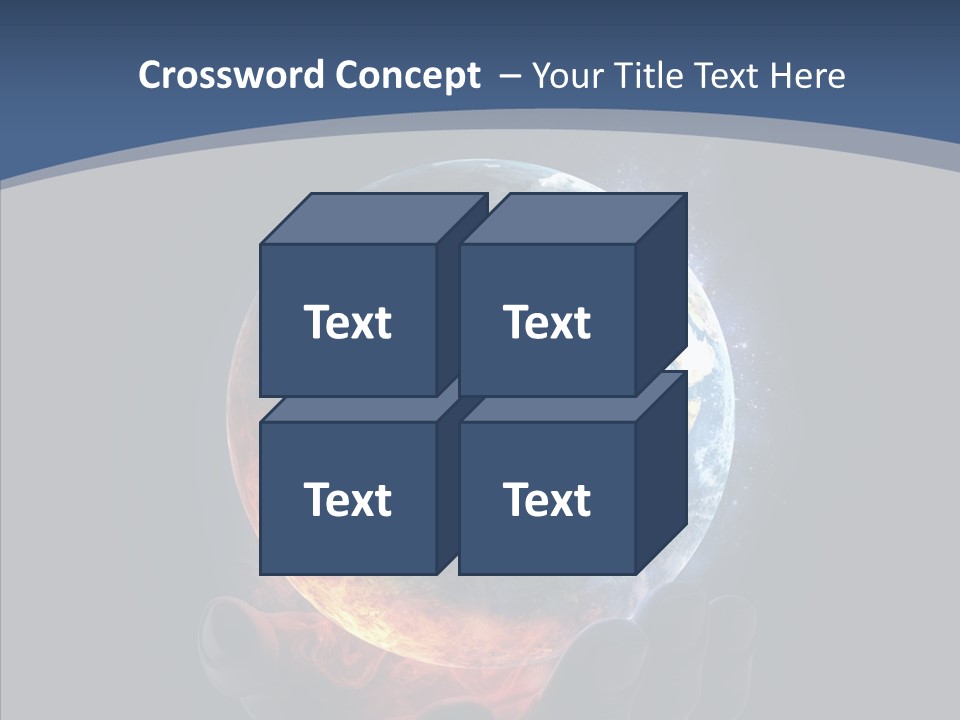 Crossword Concept – Your Title Text Here

Text

Text

Text

Text